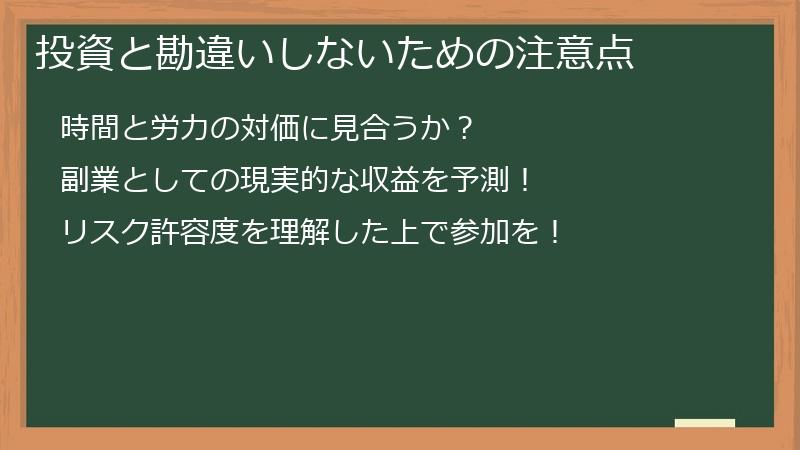 投資と勘違いしないための注意点

時間と労力の対価に見合うか？

副業としての現実的な収益を予測！

リスク許容度を理解した上で参加を！